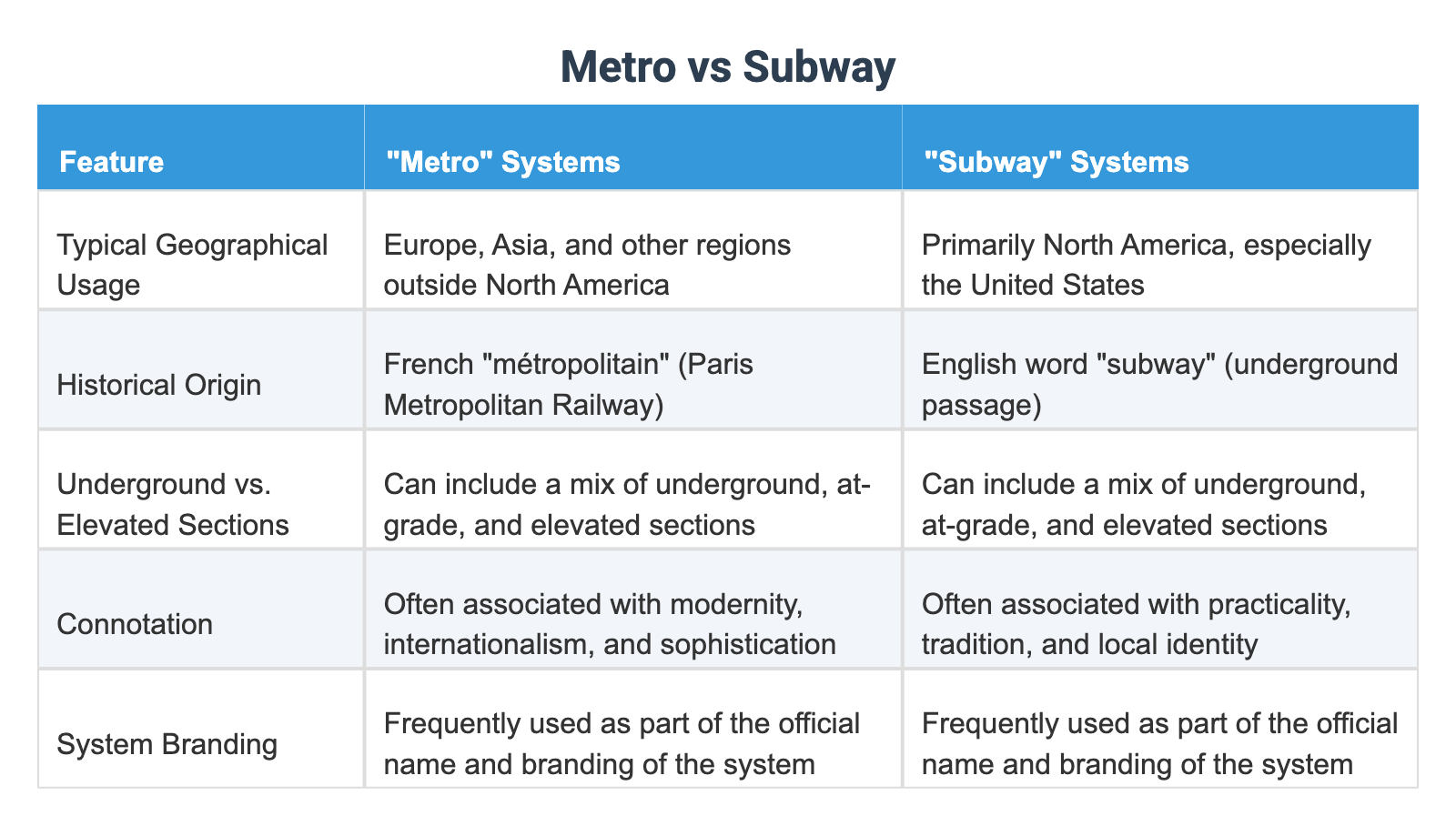 Metro vs Subway

| Feature | "Metro" Systems | "Subway" Systems |
|---|---|---|
| Typical Geographical Usage | Europe, Asia, and other regions outside North America | Primarily North America, especially the United States |
| Historical Origin | French "métropolitain" (Paris Metropolitan Railway) | English word "subway" (underground passage) |
| Underground vs. Elevated Sections | Can include a mix of underground, at-grade, and elevated sections | Can include a mix of underground, at-grade, and elevated sections |
| Connotation | Often associated with modernity, internationalism, and sophistication | Often associated with practicality, tradition, and local identity |
| System Branding | Frequently used as part of the official name and branding of the system | Frequently used as part of the official name and branding of the system |